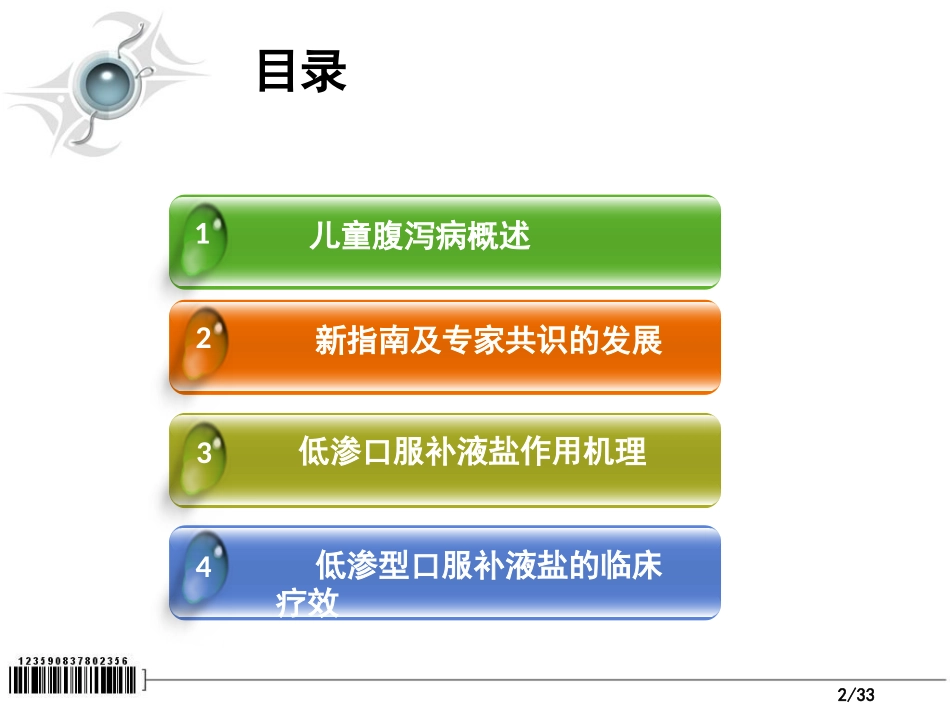 目录

1 儿童腹泻病概述

2 新指南及专家共识的发展

3 低渗口服补液盐作用机理

4 低渗型口服补液盐的临床疗效

123590837802356

2/33